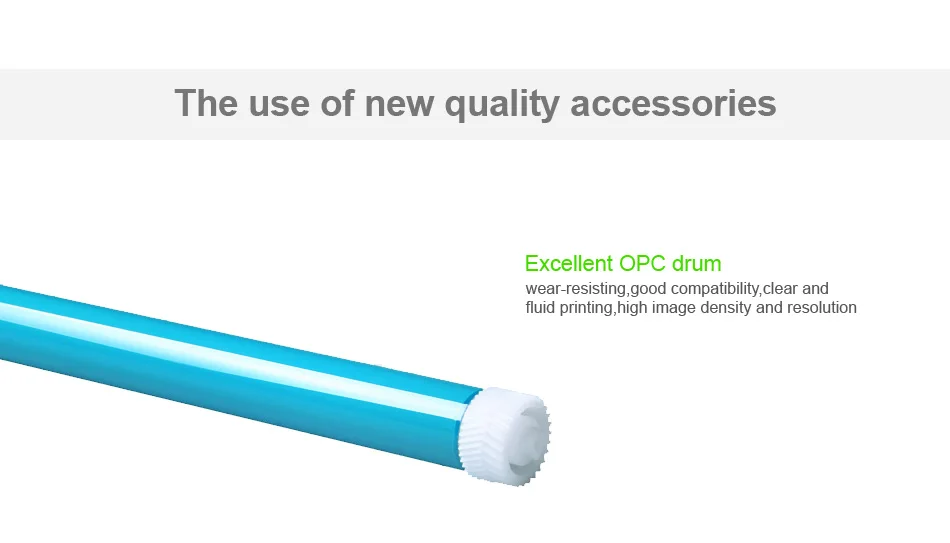 The use of new quality accessories

Excellent OPC drum
wear-resisting,good compatibility,clear and fluid printing,high image density and resolution